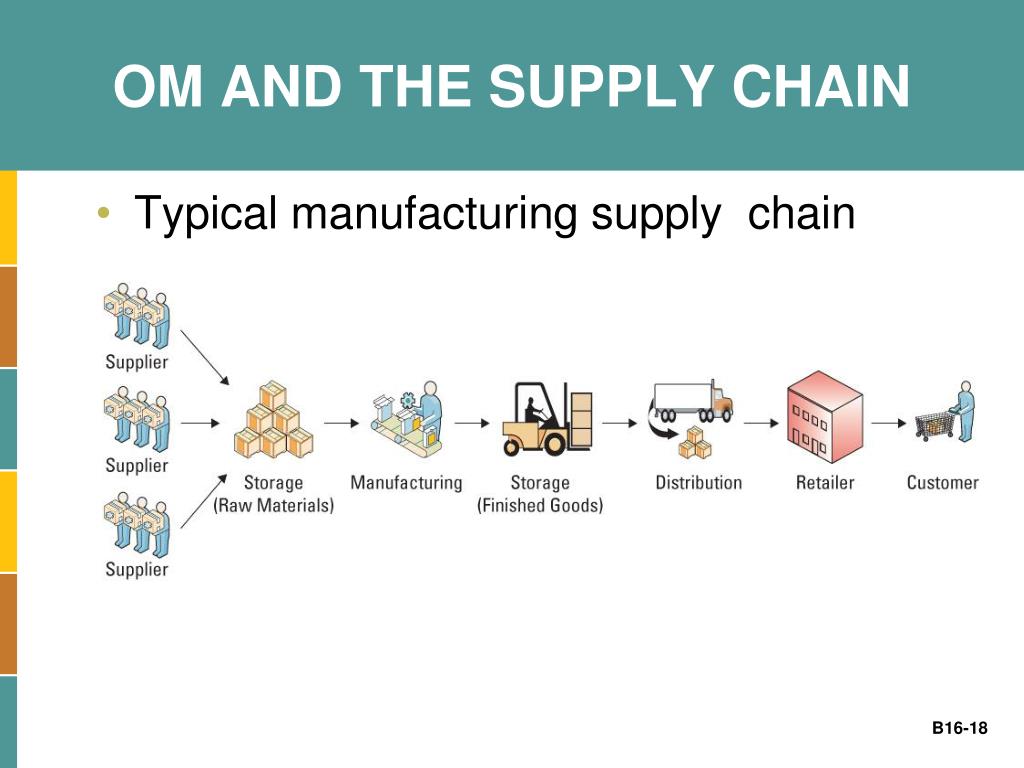 OM AND THE SUPPLY CHAIN

• Typical manufacturing supply  chain

Supplier

Supplier

Supplier

Storage
(Raw Materials)

Manufacturing

Storage
(Finished Goods)

Distribution

Retailer

Customer

B16-18